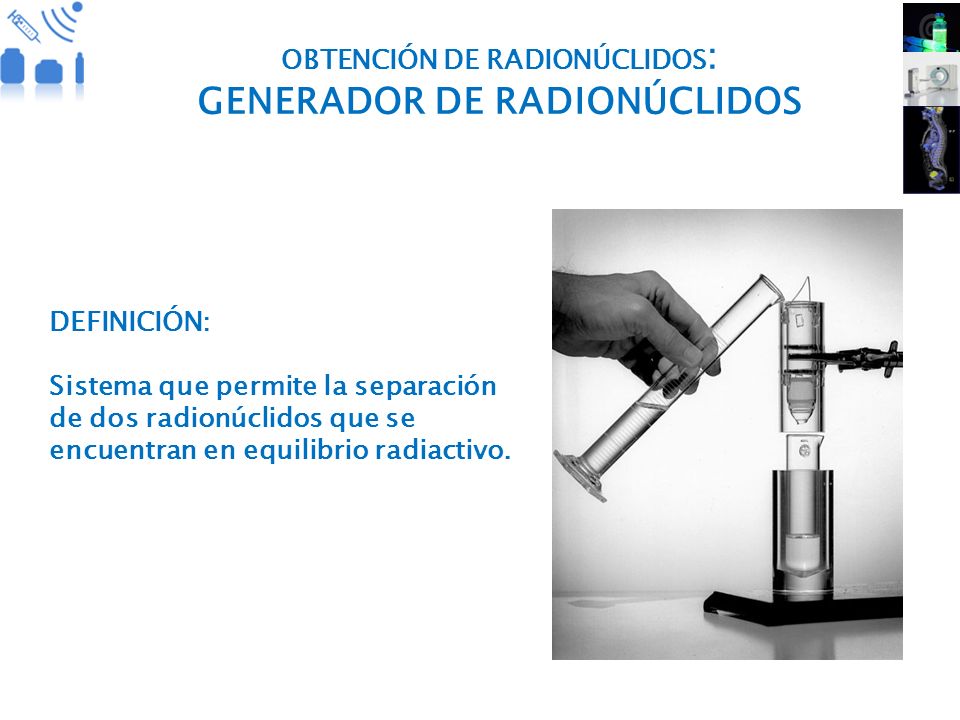 OBTENCIÓN DE RADIONÚCLIDOS:
GENERADOR DE RADIONÚCLIDOS

DEFINICIÓN:

Sistema que permite la separación de dos radionúclidos que se encuentran en equilibrio radiactivo.